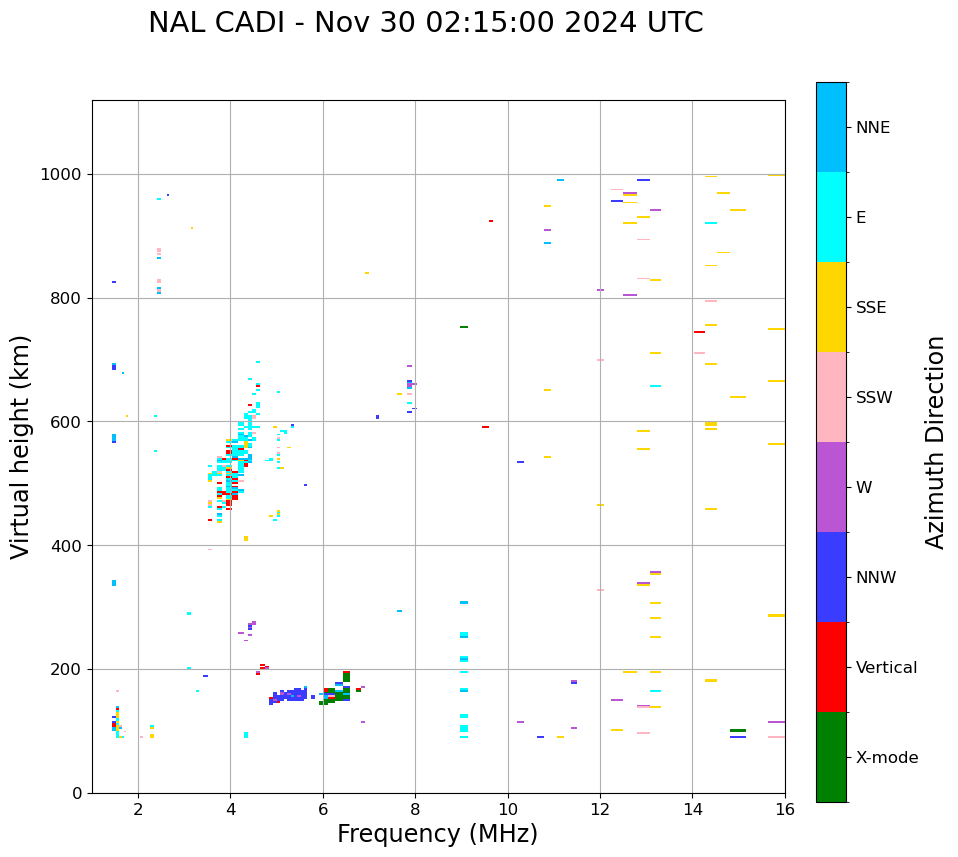 NAL CADI - Nov 30 02:15:00 2024 UTC

Virtual height (km)

1000
800
600
400
200
0

2
4
6
8
10
12
14
16

Frequency (MHz)

NNE
E
SSE
SSW
W
NNW
Vertical
X-mode

Azimuth Direction